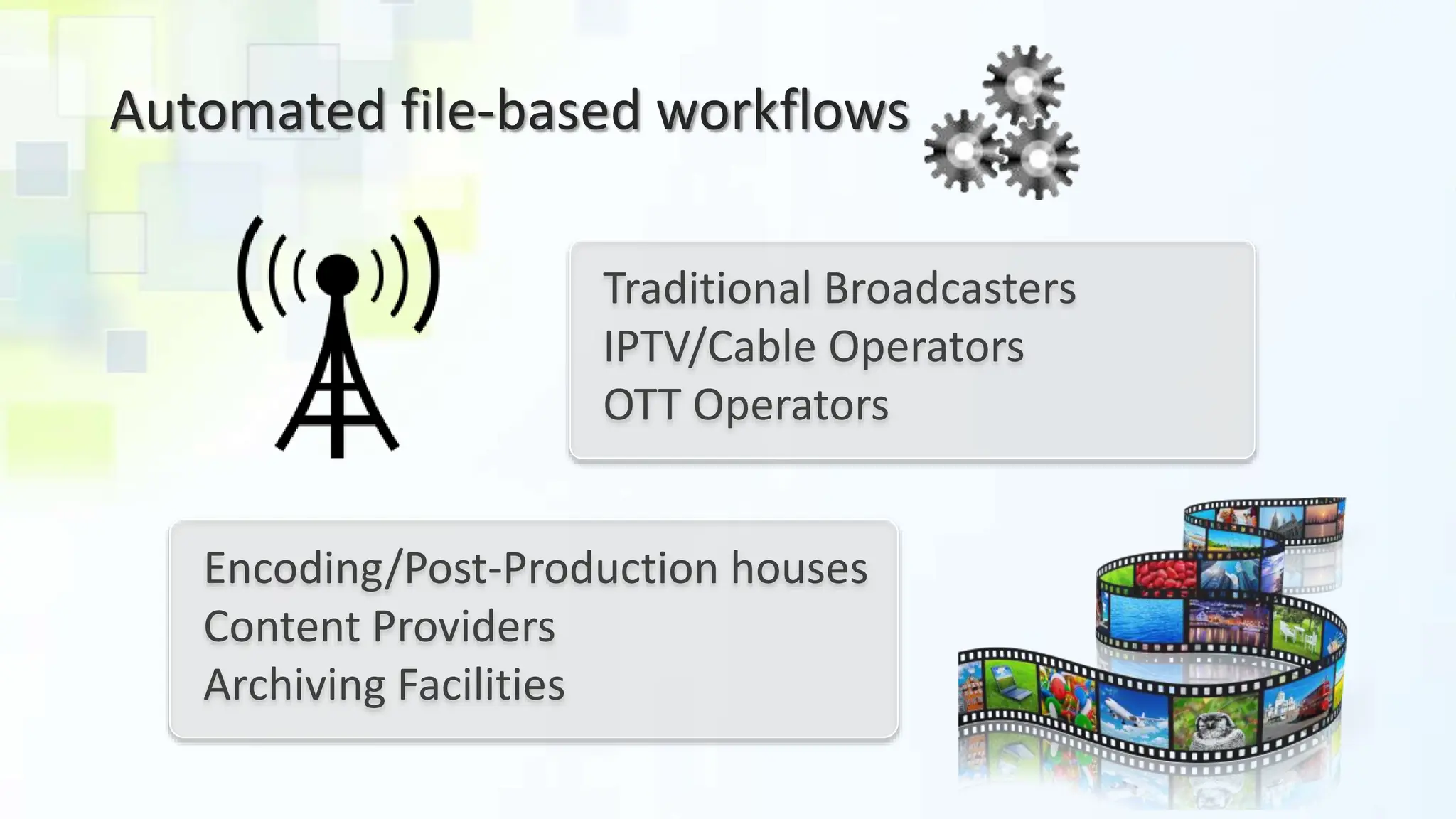 Automated file-based workflows

Traditional Broadcasters
IPTV/Cable Operators
OTT Operators

Encoding/Post-Production houses
Content Providers
Archiving Facilities